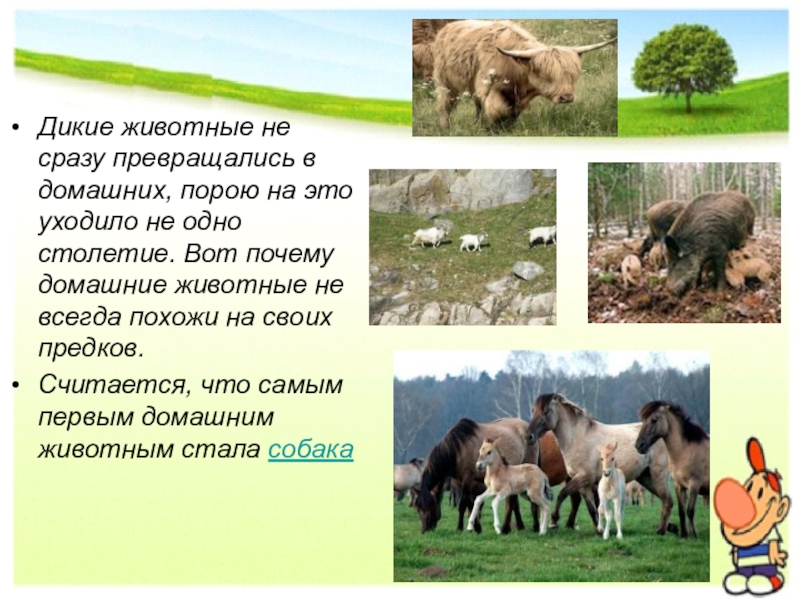 • Дикие животные не сразу превращались в домашних, порою на это уходило не одно столетие. Вот почему домашние животные не всегда похожи на своих предков.
• Считается, что самым первым домашним животным стала собака